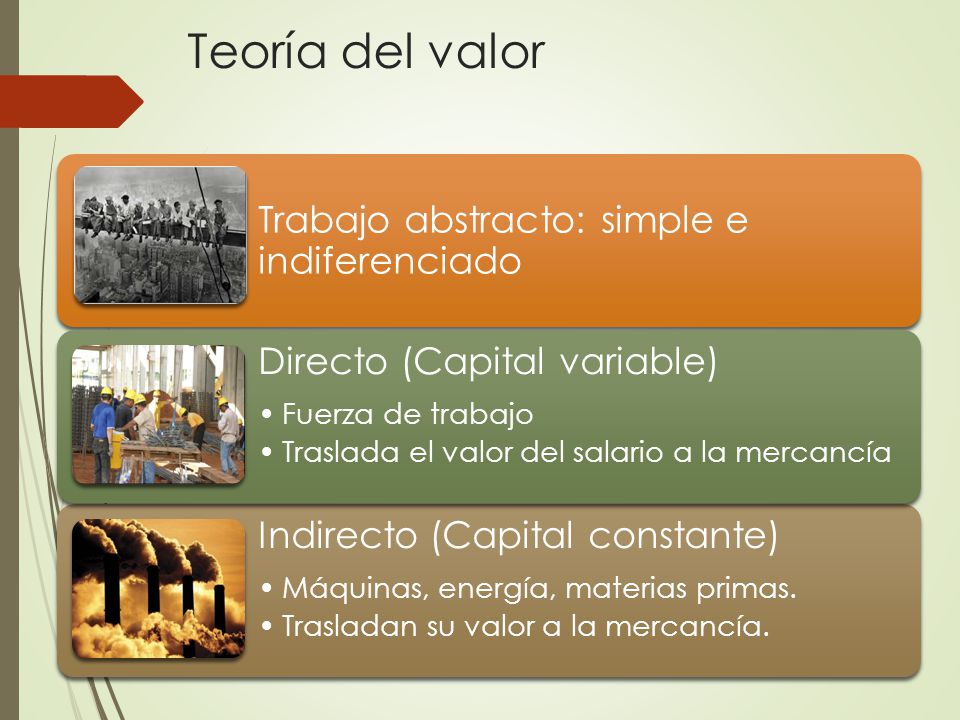 Teoría del valor

Trabajo abstracto: simple e indiferenciado

Directo (Capital variable)

• Fuerza de trabajo
• Traslada el valor del salario a la mercancía

Indirecto (Capital constante)

• Máquinas, energía, materias primas.
• Trasladan su valor a la mercancía.